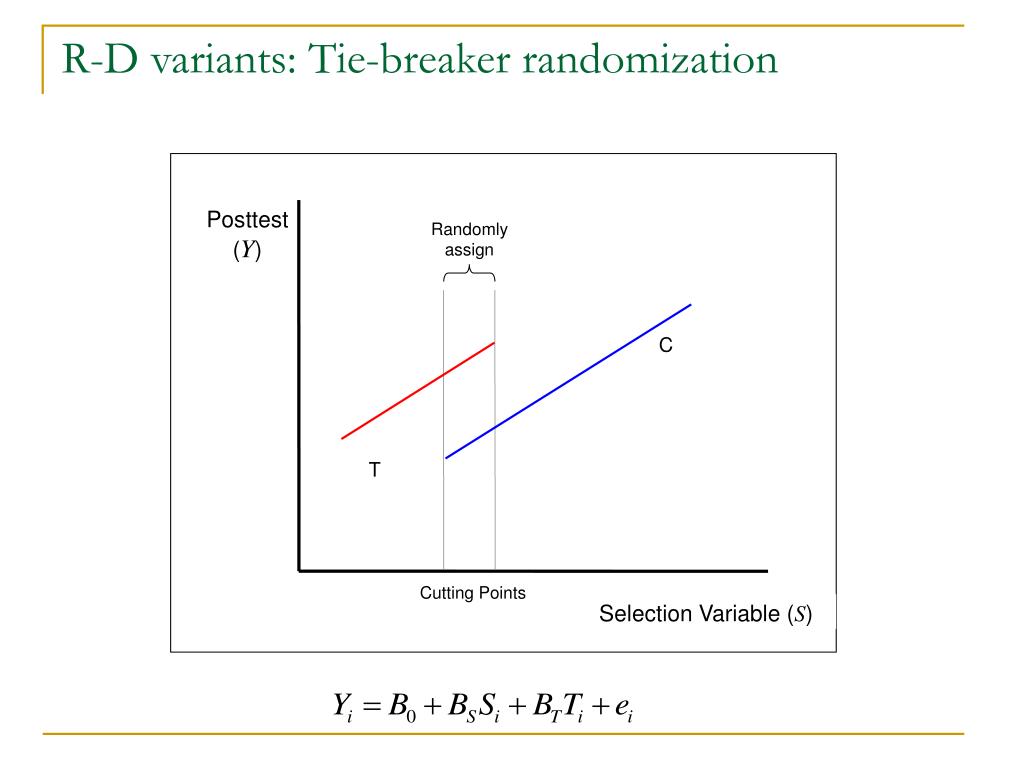 R-D variants: Tie-breaker randomization

Posttest ($Y$)

Randomly assign

C

T

Cutting Points

Selection Variable ($S$)

$Y_i = B_0 + B_S S_i + B_T T_i + e_i$